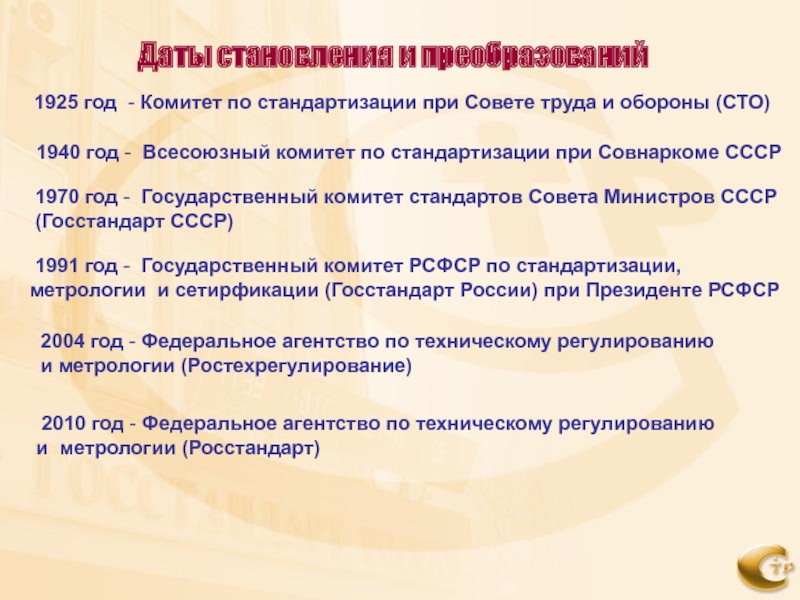 Даты становления и преобразований

1925 год - Комитет по стандартизации при Совете труда и обороны (СТО)

1940 год - Всесоюзный комитет по стандартизации при Совнаркоме СССР

1970 год - Государственный комитет стандартов Совета Министров СССР (Госстандарт СССР)

1991 год - Государственный комитет РСФСР по стандартизации, метрологии и сетирфикации (Госстандарт России) при Президенте РСФСР

2004 год - Федеральное агентство по техническому регулированию и метрологии (Ростехрегулирование)

2010 год - Федеральное агентство по техническому регулированию и метрологии (Росстандарт)